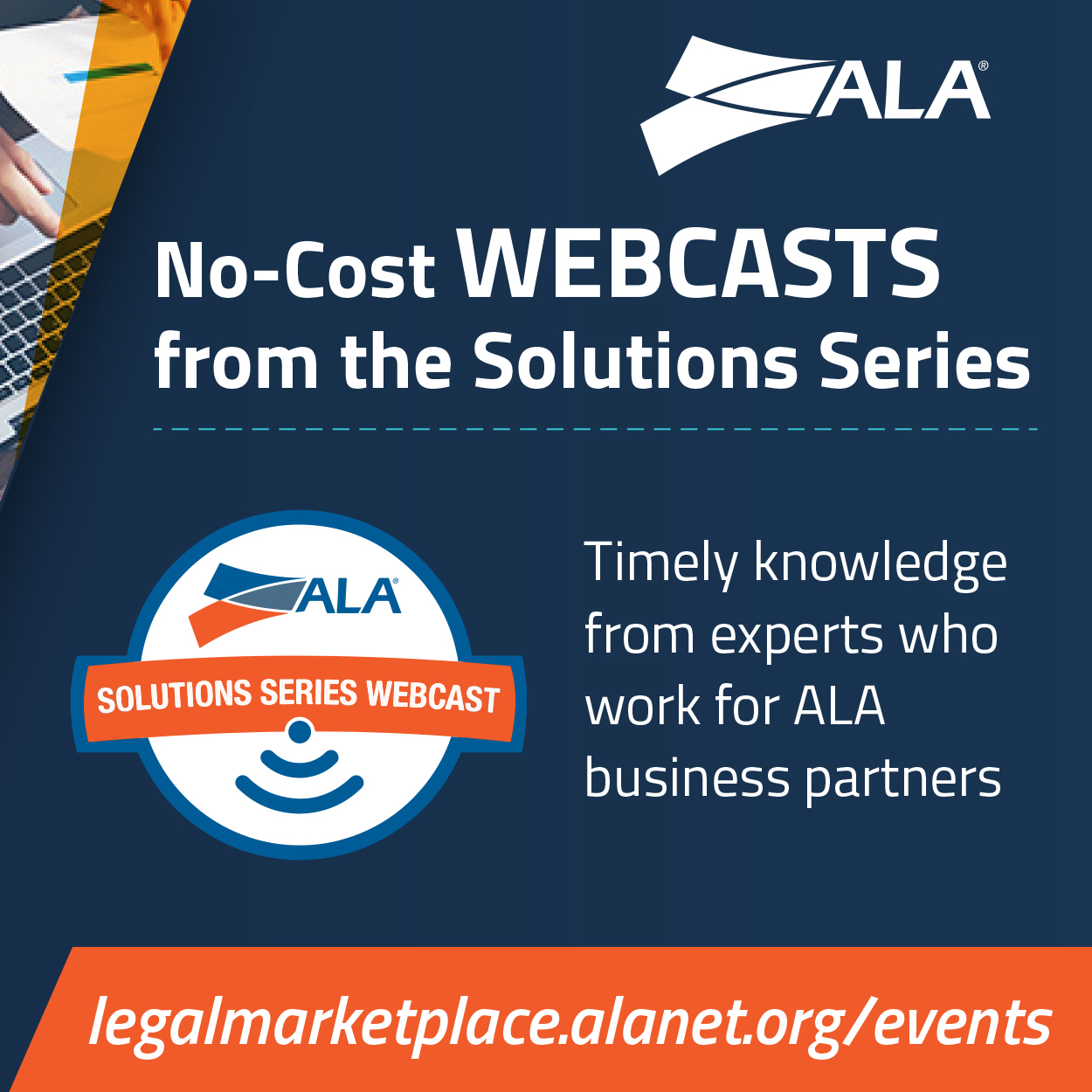 ALA®

No-Cost WEBCASTS from the Solutions Series

ALA®
SOLUTIONS SERIES WEBCAST

Timely knowledge from experts who work for ALA business partners

legalmarketplace.alanet.org/events